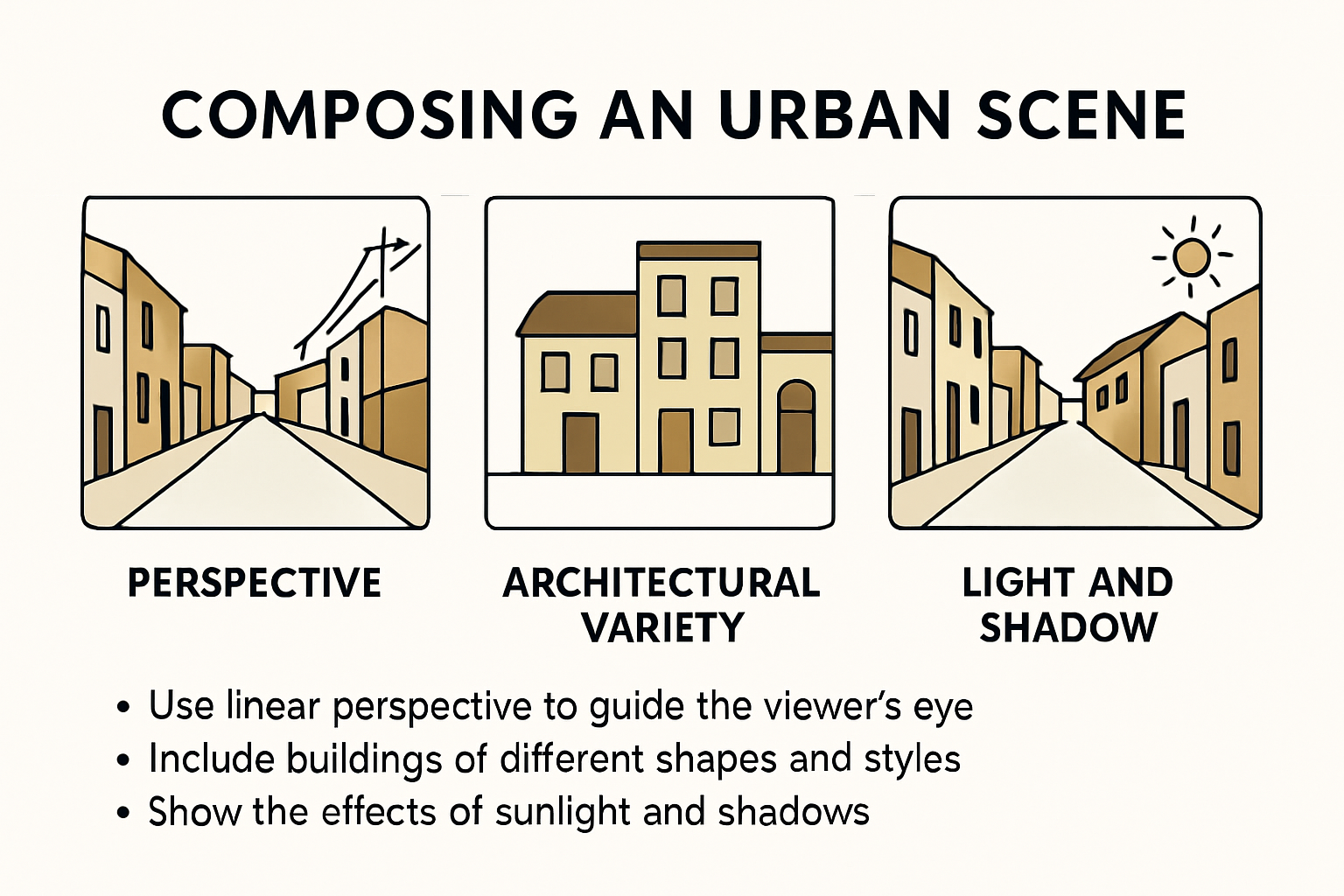 COMPOSING AN URBAN SCENE

PERSPECTIVE

ARCHITECTURAL VARIETY

LIGHT AND SHADOW

• Use linear perspective to guide the viewer's eye
• Include buildings of different shapes and styles
• Show the effects of sunlight and shadows